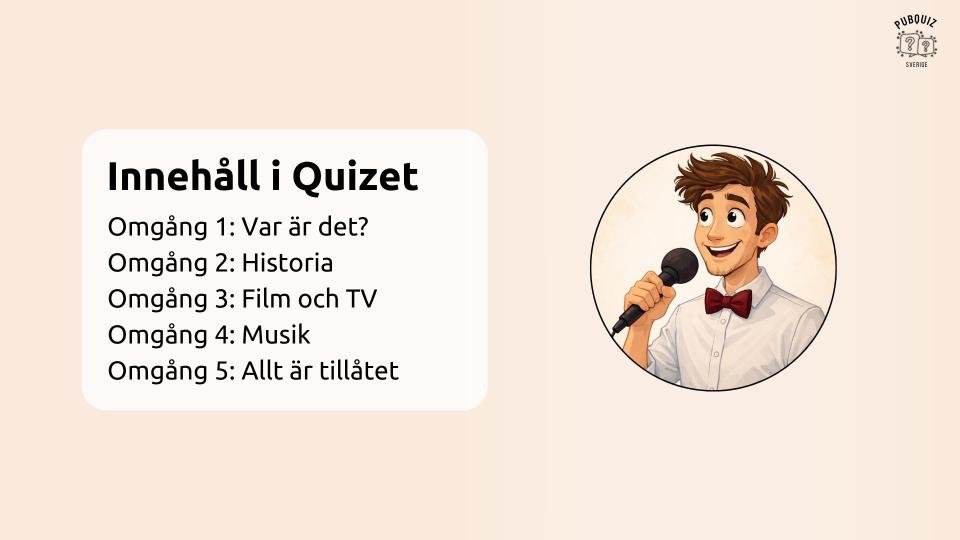 PUBQUIZ
SVERIGE

Innehåll i Quizet

Omgång 1: Var är det?
Omgång 2: Historia
Omgång 3: Film och TV
Omgång 4: Musik
Omgång 5: Allt är tillåtet